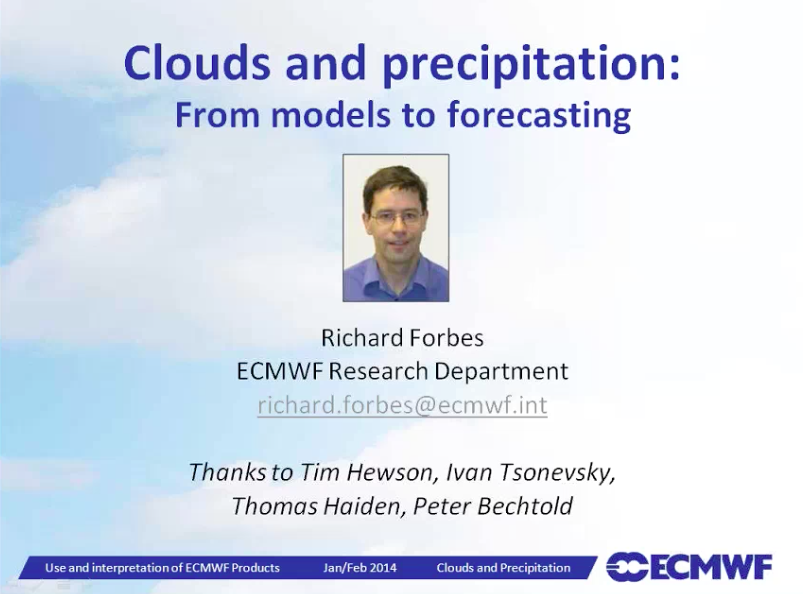 Clouds and precipitation:
From models to forecasting

Richard Forbes
ECMWF Research Department
richard.forbes@ecmwf.int

Thanks to Tim Hewson, Ivan Tsonevsky, Thomas Haiden, Peter Bechtold

Use and interpretation of ECMWF Products Jan/Feb 2014 Clouds and Precipitation

ECMWF